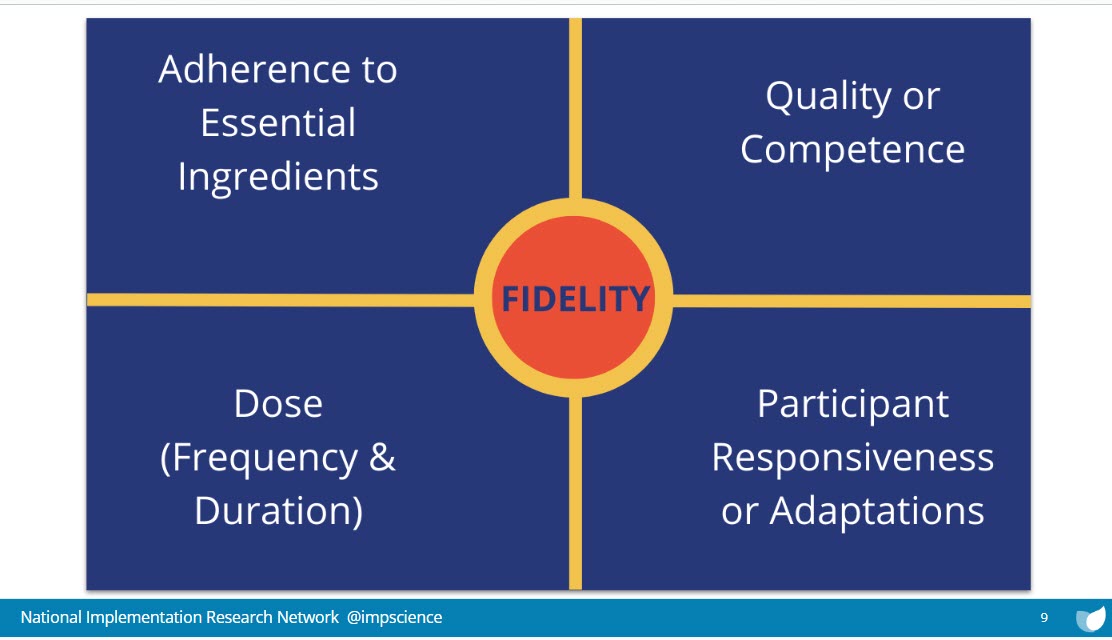 Adherence to Essential Ingredients

Quality or Competence

FIDELITY

Dose (Frequency & Duration)

Participant Responsiveness or Adaptations

National Implementation Research Network @impscience

9